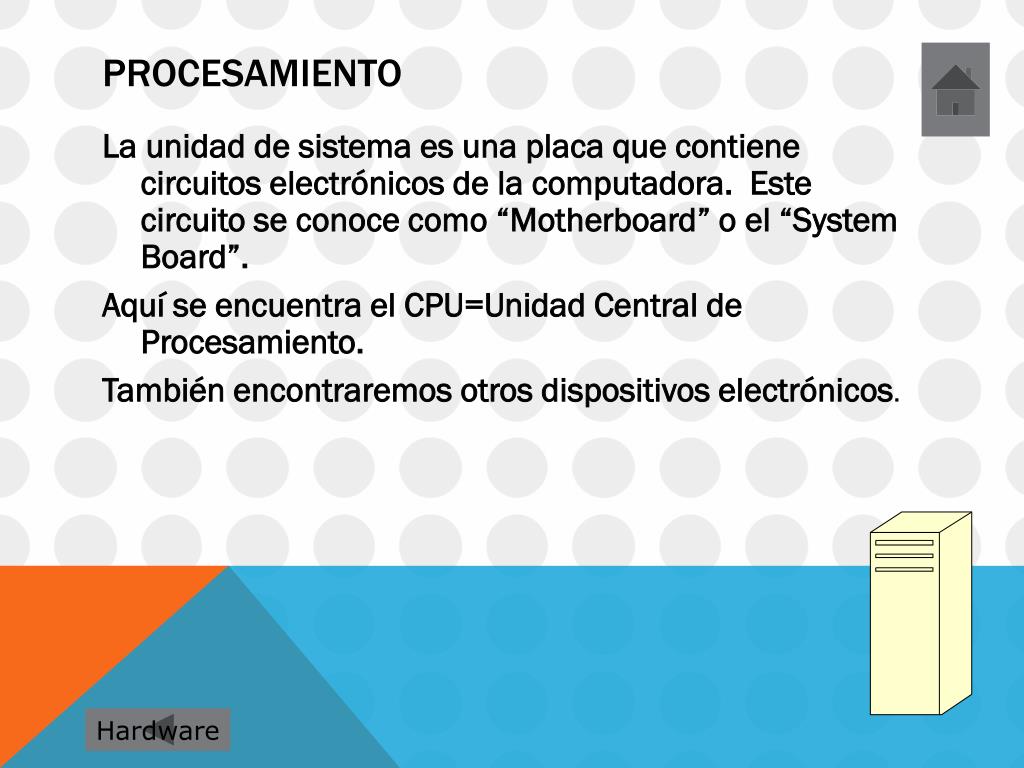 PROCESAMIENTO

La unidad de sistema es una placa que contiene circuitos electrónicos de la computadora. Este circuito se conoce como “Motherboard” o el “System Board”.

Aquí se encuentra el CPU=Unidad Central de Procesamiento.

También encontraremos otros dispositivos electrónicos.

Hardware